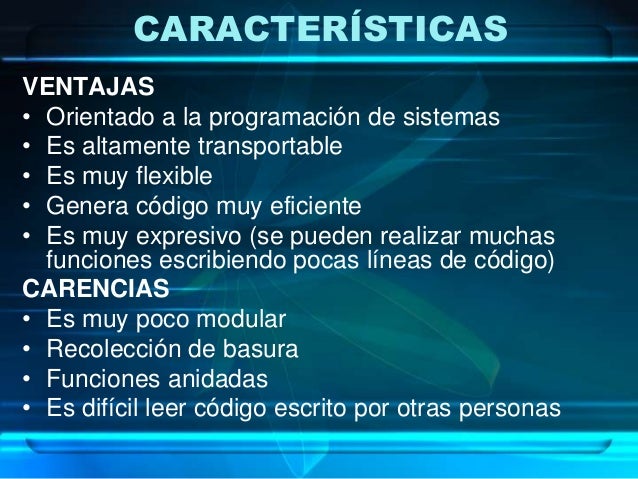 CARACTERÍSTICAS

VENTAJAS
• Orientado a la programación de sistemas
• Es altamente transportable
• Es muy flexible
• Genera código muy eficiente
• Es muy expresivo (se pueden realizar muchas funciones escribiendo pocas líneas de código)

CARENCIAS
• Es muy poco modular
• Recolección de basura
• Funciones anidadas
• Es difícil leer código escrito por otras personas